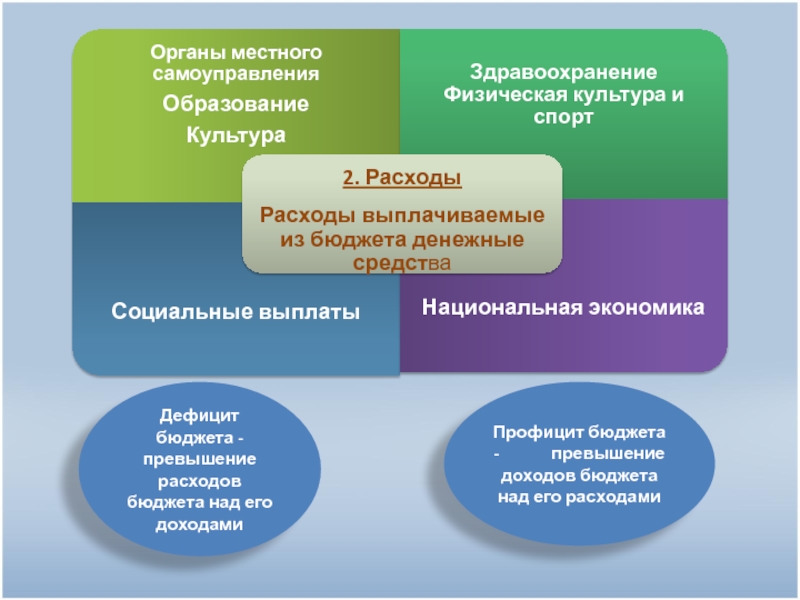 Органы местного самоуправления
Образование
Культура

Здравоохранение
Физическая культура и спорт

2. Расходы

Расходы выплачиваемые из бюджета денежные средства

Социальные выплаты

Национальная экономика

Дефицит бюджета - превышение расходов бюджета над его доходами

Профицит бюджета - превышение доходов бюджета над его расходами